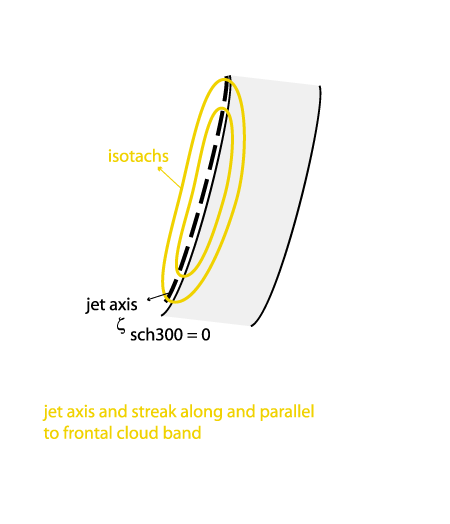 isotachs

jet axis

$\zeta_{sch300} = 0$

jet axis and streak along and parallel to frontal cloud band